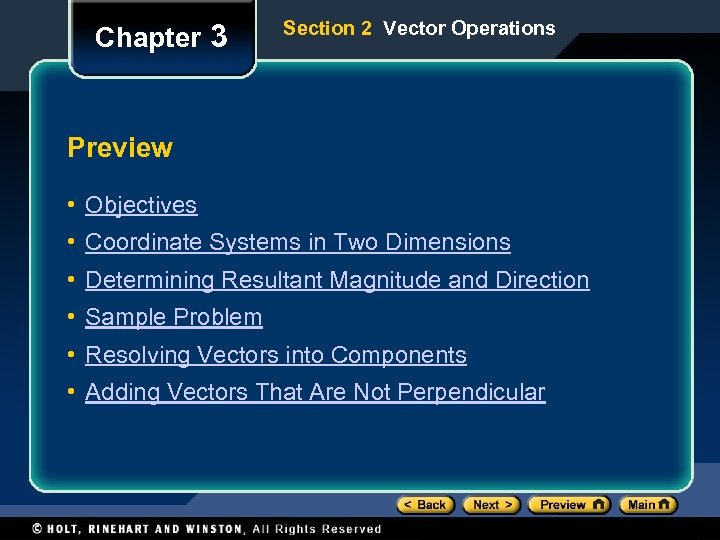 Chapter 3

Section 2 Vector Operations

Preview

• Objectives
• Coordinate Systems in Two Dimensions
• Determining Resultant Magnitude and Direction
• Sample Problem
• Resolving Vectors into Components
• Adding Vectors That Are Not Perpendicular

< Back Next > Preview Main

© HOLT, RINEHART AND WINSTON, All Rights Reserved